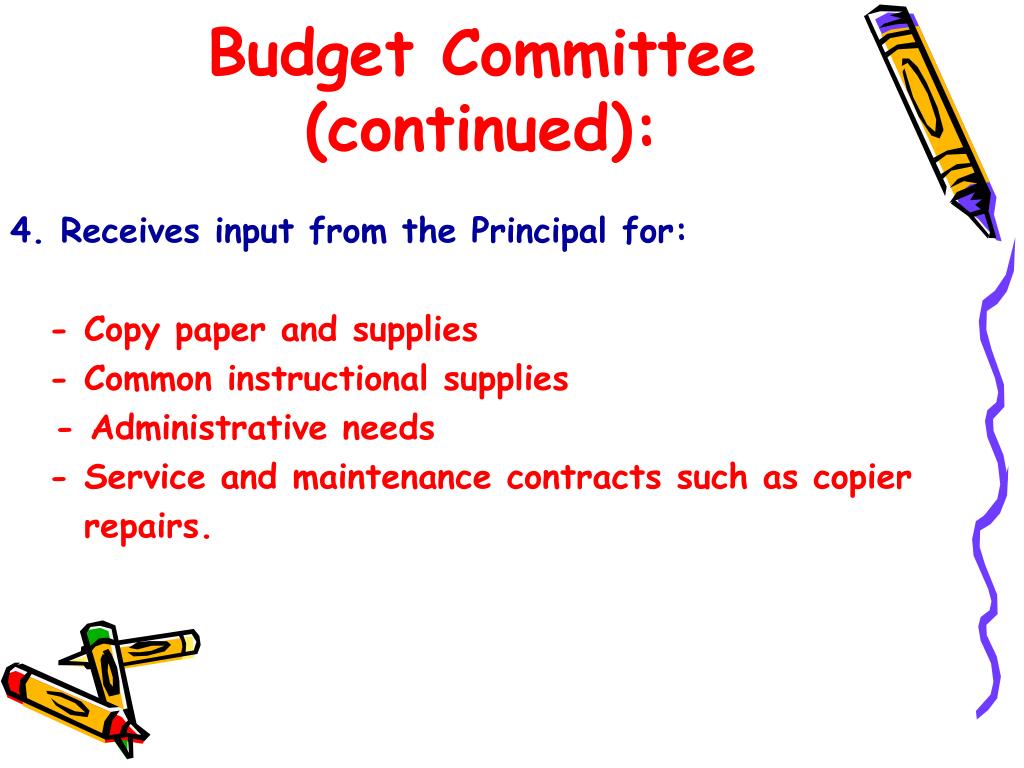 Budget Committee (continued):

4. Receives input from the Principal for:

- Copy paper and supplies
- Common instructional supplies
- Administrative needs
- Service and maintenance contracts such as copier repairs.